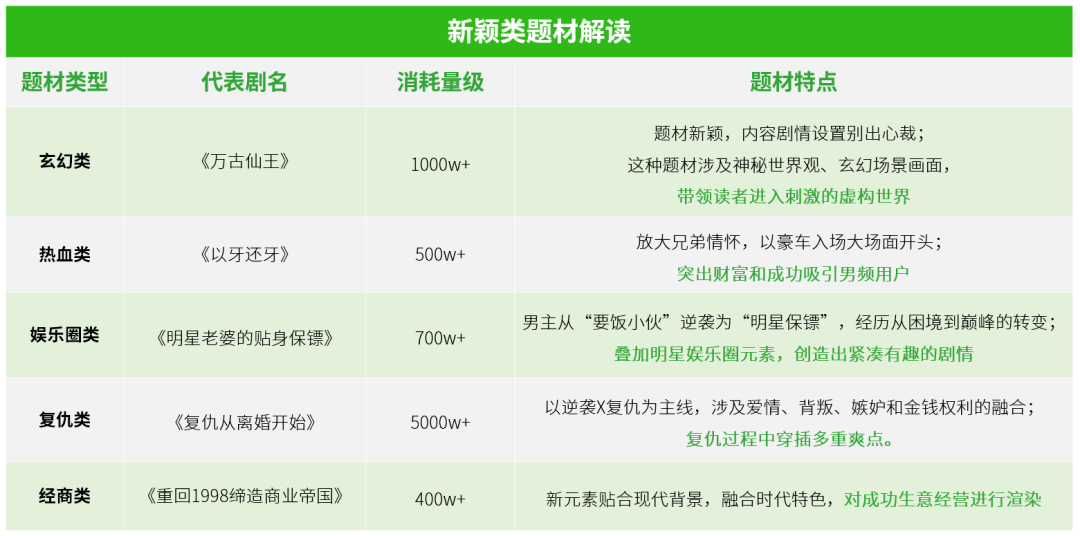 新颖类题材解读

| 题材类型 | 代表剧名 | 消耗量级 | 题材特点 |
|---|---|---|---|
| 玄幻类 | 《万古仙王》 | 1000w+ | 题材新颖，内容剧情设置别出心裁；这种题材涉及神秘世界观、玄幻场景画面，带领读者进入刺激的虚构世界 |
| 热血类 | 《以牙还牙》 | 500w+ | 放大兄弟情怀，以豪车入场大场面开头；突出财富和成功吸引男频用户 |
| 娱乐圈类 | 《明星老婆的贴身保镖》 | 700w+ | 男主从“要饭小伙”逆袭为“明星保镖”，经历从困境到巅峰的转变；叠加明星娱乐圈元素，创造出紧凑有趣的剧情 |
| 复仇类 | 《复仇从离婚开始》 | 5000w+ | 以逆袭X复仇为主线，涉及爱情、背叛、嫉妒和金钱权利的融合；复仇过程中穿插多重爽点。 |
| 经商类 | 《重回1998缔造商业帝国》 | 400w+ | 新元素贴合现代背景，融合时代特色，对成功生意经营进行渲染 |